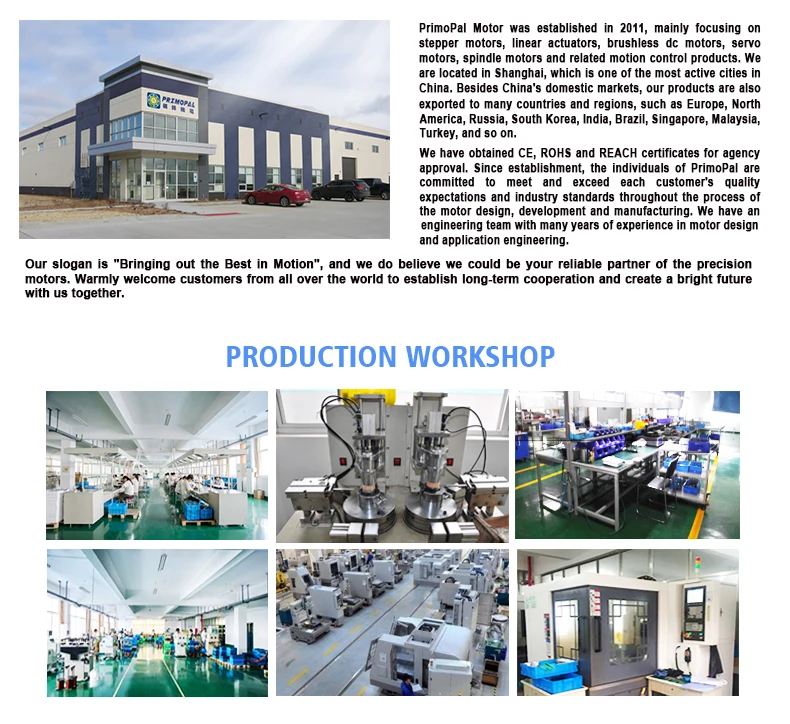 PRIMOPAL

PrimoPal Motor was established in 2011, mainly focusing on stepper motors, linear actuators, brushless dc motors, servo motors, spindle motors and related motion control products. We are located in Shanghai, which is one of the most active cities in China. Besides China's domestic markets, our products are also exported to many countries and regions, such as Europe, North America, Russia, South Korea, India, Brazil, Singapore, Malaysia, Turkey, and so on.

We have obtained CE, ROHS and REACH certificates for agency approval. Since establishment, the individuals of PrimoPal are committed to meet and exceed each customer's quality expectations and industry standards throughout the process of the motor design, development and manufacturing. We have an engineering team with many years of experience in motor design and application engineering.

Our slogan is "Bringing out the Best in Motion", and we do believe we could be your reliable partner of the precision motors. Warmly welcome customers from all over the world to establish long-term cooperation and create a bright future with us together.

PRODUCTION WORKSHOP